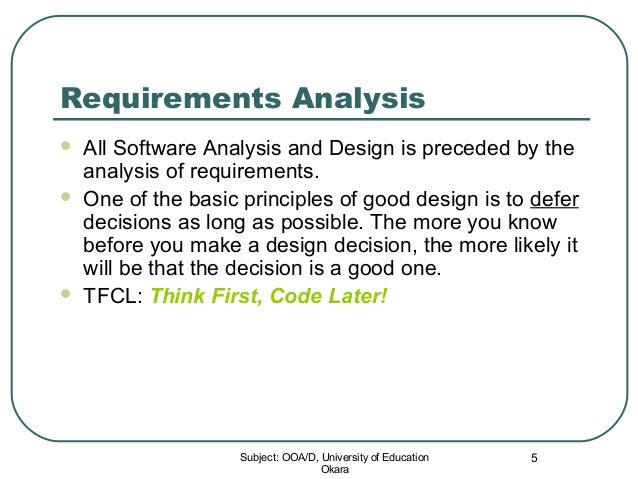 Requirements Analysis

- All Software Analysis and Design is preceded by the analysis of requirements.
- One of the basic principles of good design is to defer decisions as long as possible. The more you know before you make a design decision, the more likely it will be that the decision is a good one.
- TFCL: Think First, Code Later!

Subject: OOA/D, University of Education Okara

5